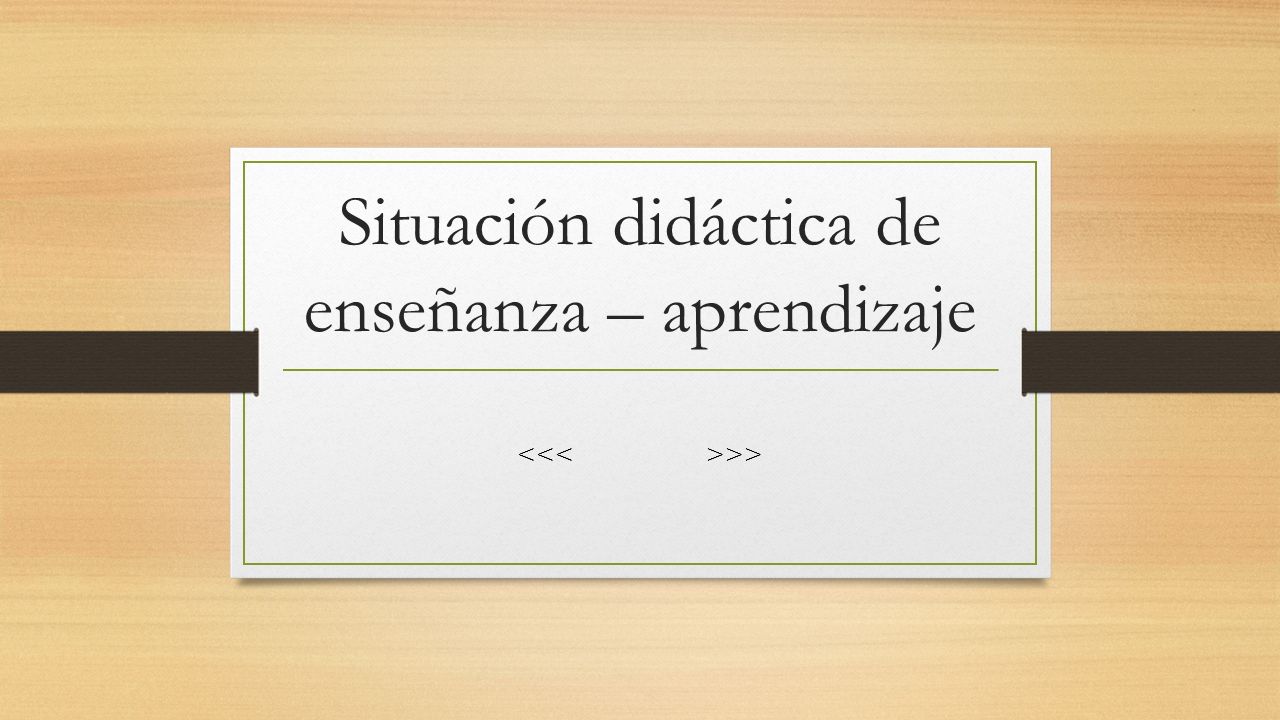 Situación didáctica de enseñanza – aprendizaje

<<< >>>